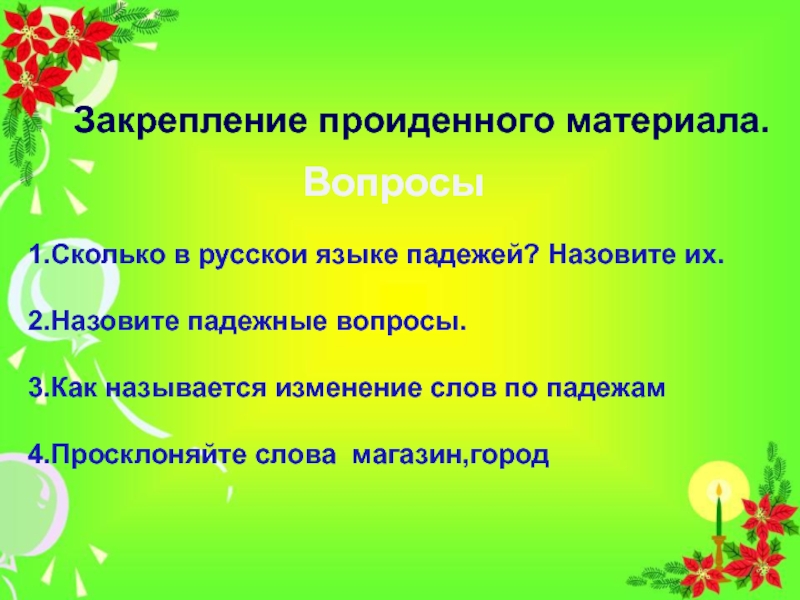 Закрепление проиденного материала.

Вопросы

1.Сколько в русскои языке падежей? Назовите их.

2.Назовите падежные вопросы.

3.Как называется изменение слов по падежам

4.Просклоняйте слова магазин,город